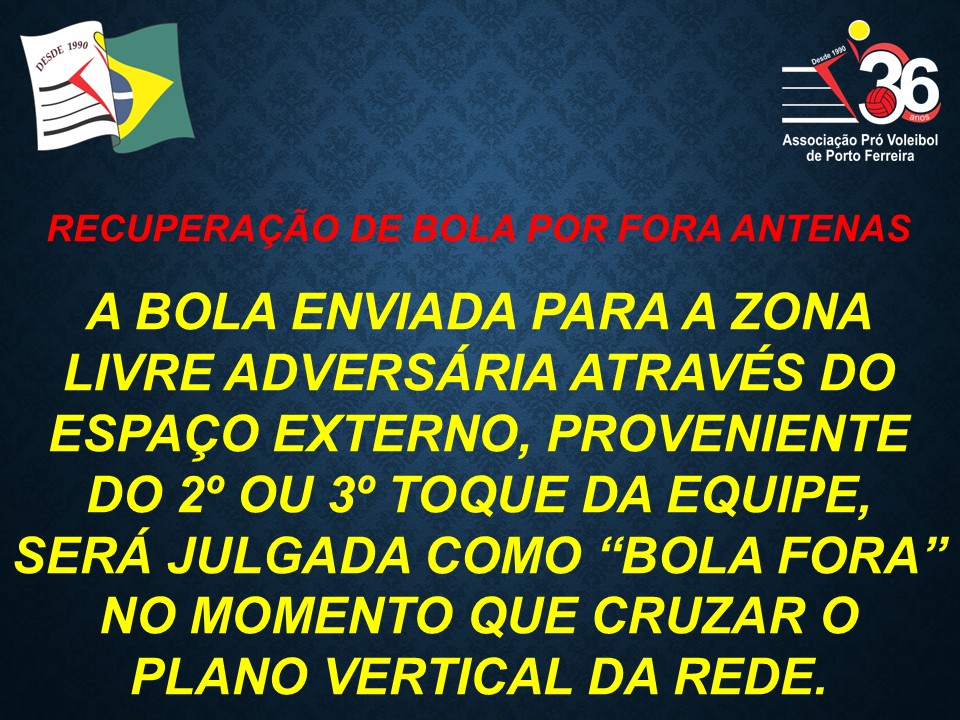 DESDE 1990

Desde 1990
36 anos
Associação Pró Voleibol de Porto Ferreira

RECUPERAÇÃO DE BOLA POR FORA ANTENAS

A BOLA ENVIADA PARA A ZONA LIVRE ADVERSÁRIA ATRAVÉS DO ESPAÇO EXTERNO, PROVENIENTE DO 2º OU 3º TOQUE DA EQUIPE, SERÁ JULGADA COMO “BOLA FORA” NO MOMENTO QUE CRUZAR O PLANO VERTICAL DA REDE.